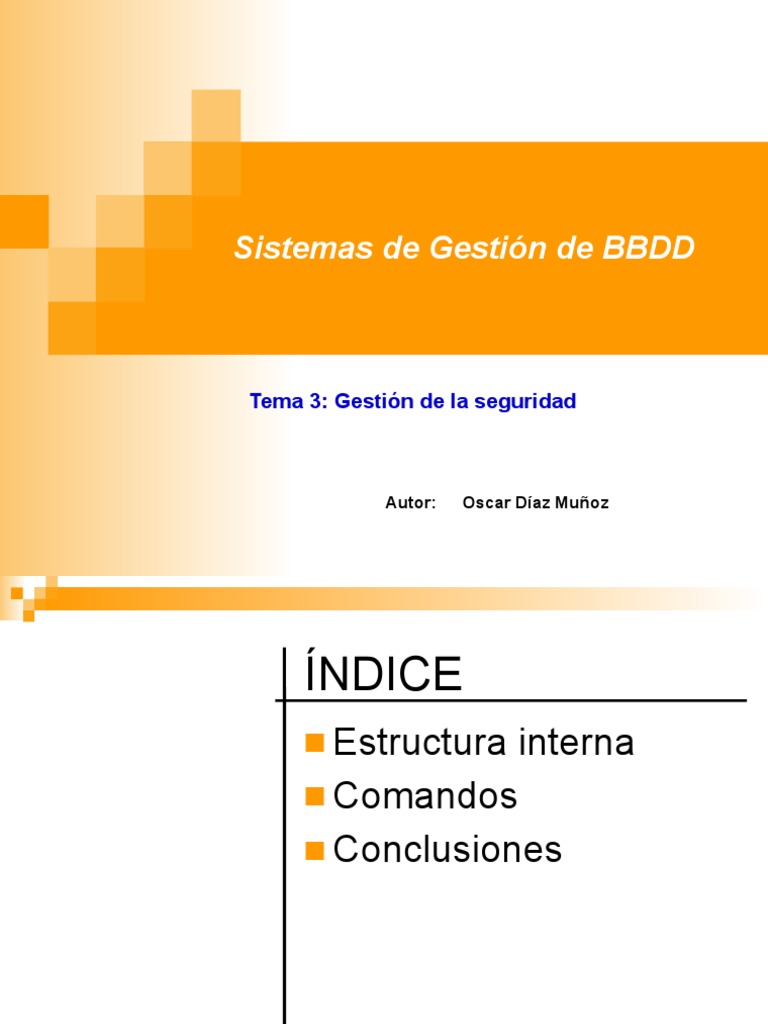 Sistemas de Gestión de BBDD

Tema 3: Gestión de la seguridad

Autor: Oscar Díaz Muñoz

ÍNDICE

Estructura interna
Comandos
Conclusiones